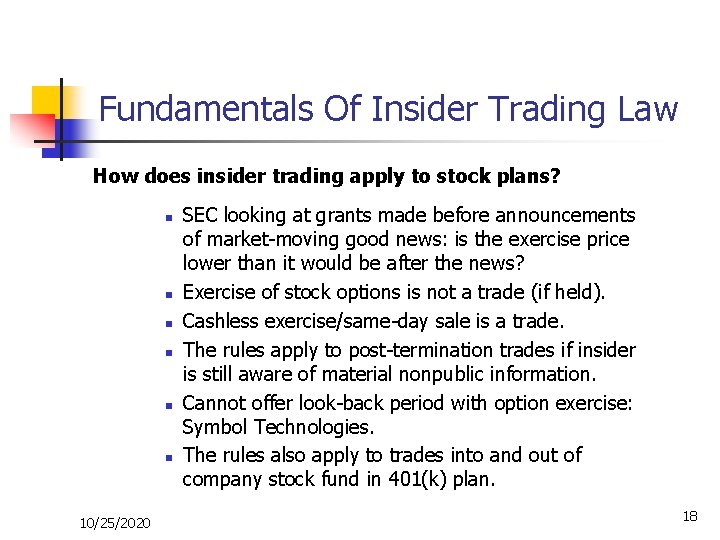 Fundamentals Of Insider Trading Law

How does insider trading apply to stock plans?

- SEC looking at grants made before announcements of market-moving good news: is the exercise price lower than it would be after the news?
- Exercise of stock options is not a trade (if held).
- Cashless exercise/same-day sale is a trade.
- The rules apply to post-termination trades if insider is still aware of material nonpublic information.
- Cannot offer look-back period with option exercise: Symbol Technologies.
- The rules also apply to trades into and out of company stock fund in 401(k) plan.

10/25/2020

18